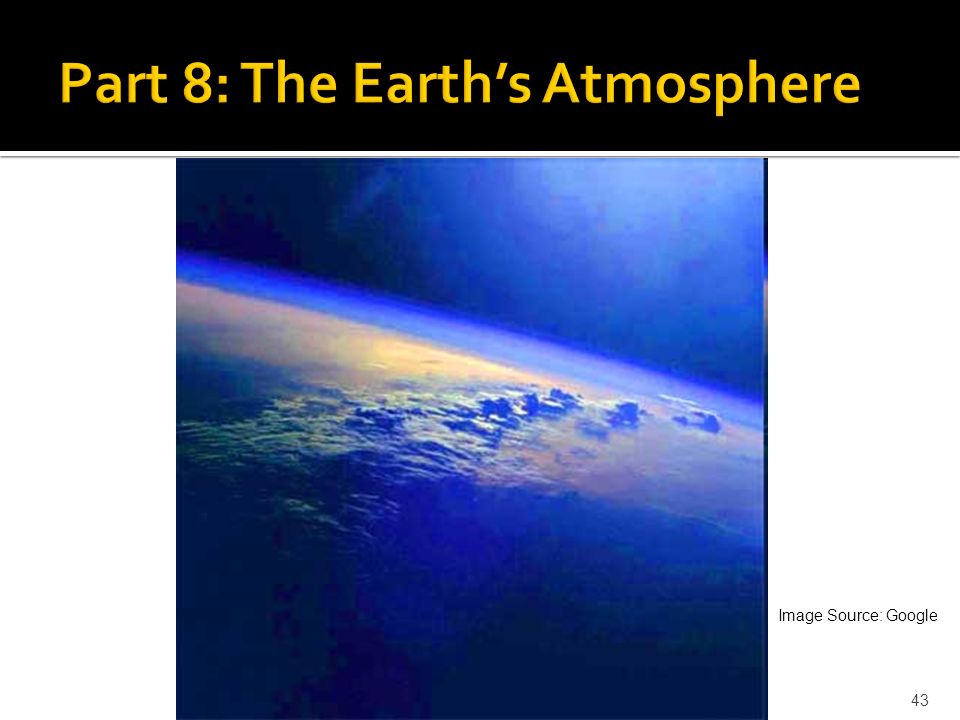 Part 8: The Earth's Atmosphere

Image Source: Google

43